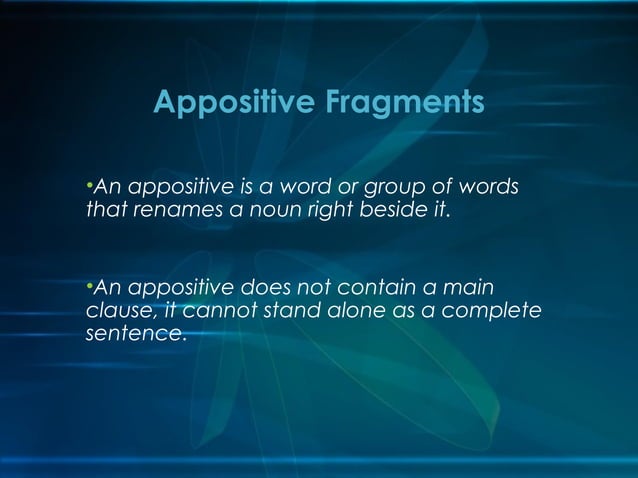 Appositive Fragments

•An appositive is a word or group of words that renames a noun right beside it.

•An appositive does not contain a main clause, it cannot stand alone as a complete sentence.